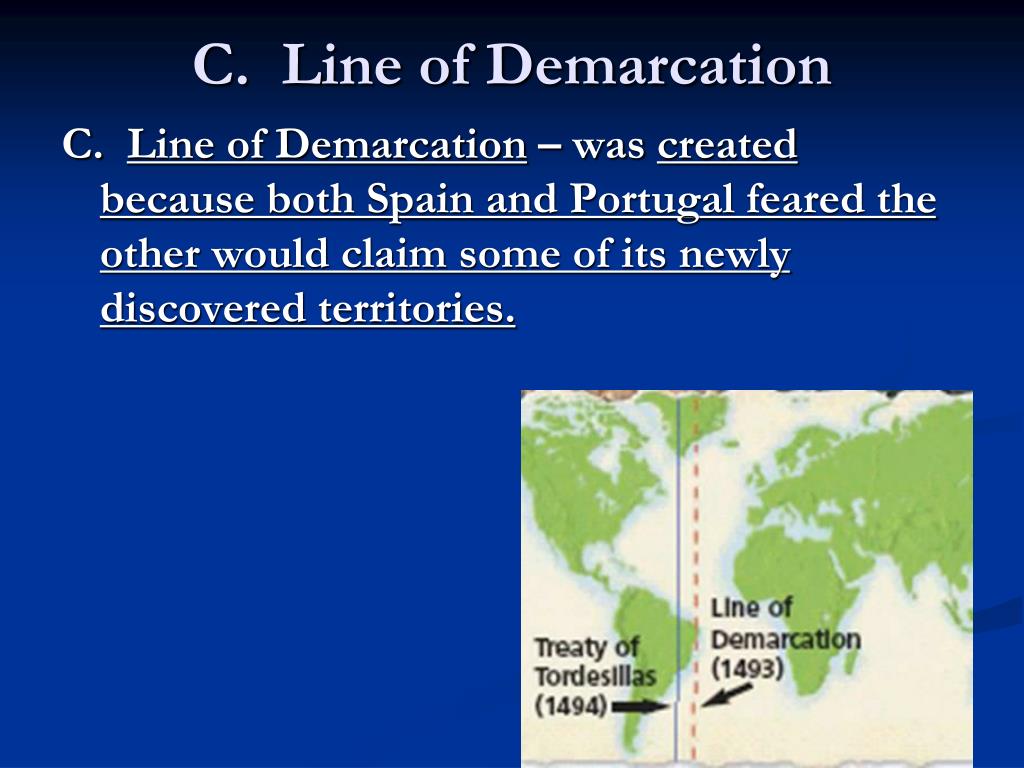 C. Line of Demarcation

C. Line of Demarcation – was created because both Spain and Portugal feared the other would claim some of its newly discovered territories.

Treaty of Tordesillas (1494)

Line of Demarcation (1493)